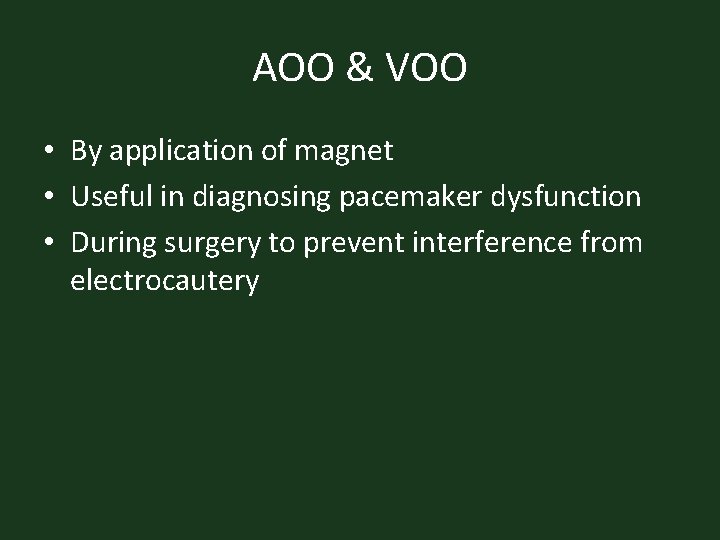 AOO & VOO

• By application of magnet
• Useful in diagnosing pacemaker dysfunction
• During surgery to prevent interference from electrocautery